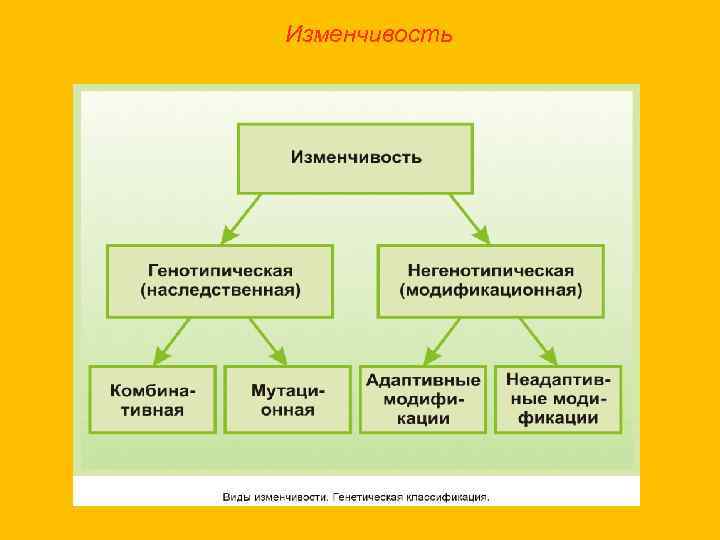 Изменчивость

Изменчивость

Генотипическая (наследственная)

Негенотипическая (модификационная)

Комбинативная

Мутационная

Адаптивные модификации

Неадаптивные модификации

Виды изменчивости. Генетическая классификация.